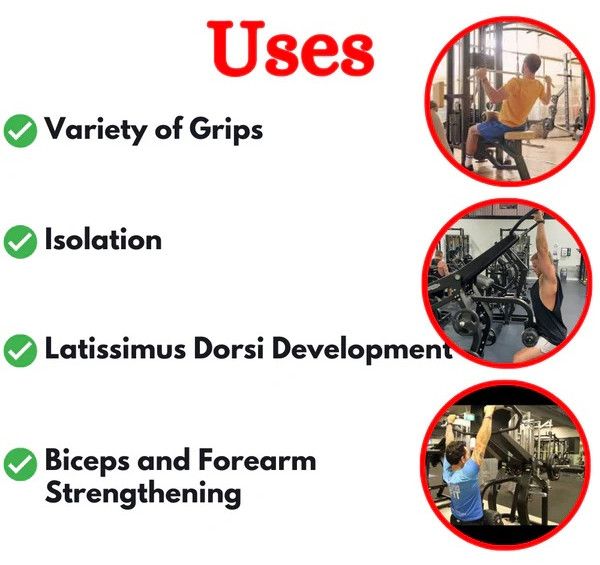 Uses

Variety of Grips

Isolation

Latissimus Dorsi Development

Biceps and Forearm Strengthening